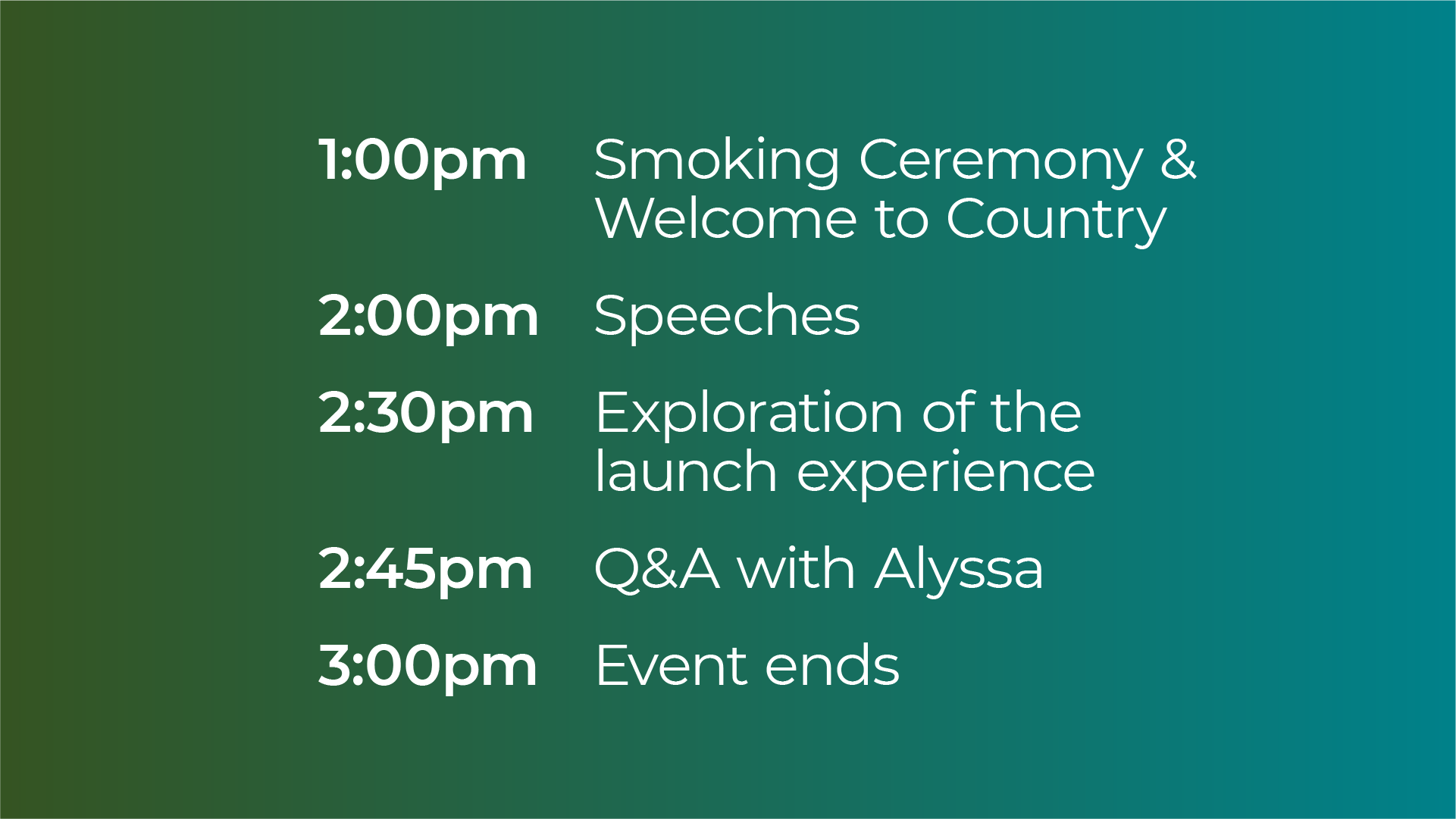 1:00pm Smoking Ceremony & Welcome to Country

2:00pm Speeches

2:30pm Exploration of the launch experience

2:45pm Q&A with Alyssa

3:00pm Event ends